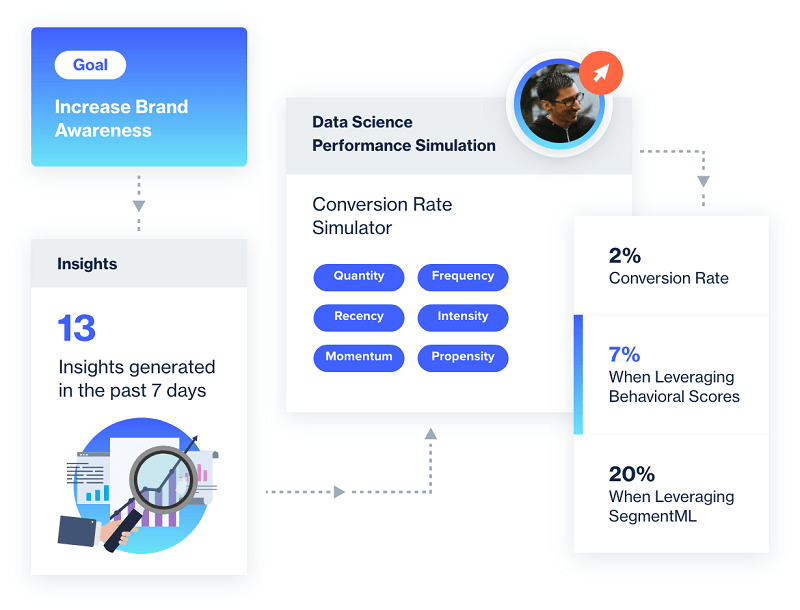 Goal

Increase Brand Awareness

Insights

13

Insights generated in the past 7 days

Data Science Performance Simulation

Conversion Rate Simulator

Quantity

Frequency

Recency

Intensity

Momentum

Propensity

2%
Conversion Rate

7%
When Leveraging Behavioral Scores

20%
When Leveraging SegmentML